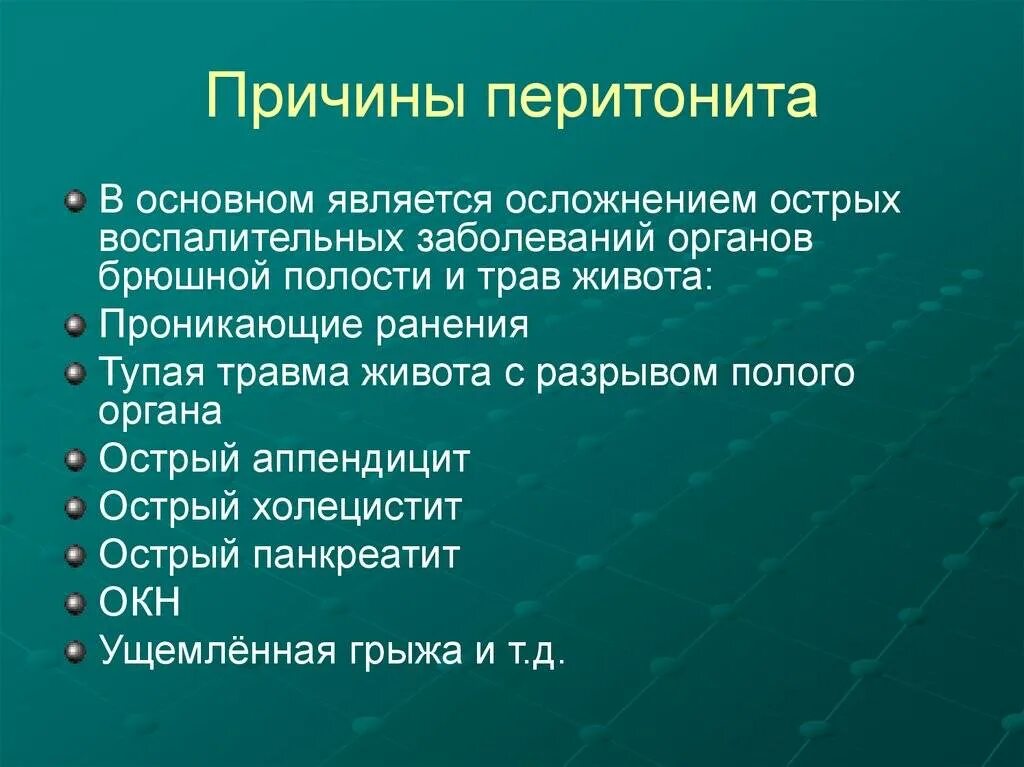 Причины перитонита

В основном является осложнением острых воспалительных заболеваний органов брюшной полости и трав живота:

Проникающие ранения

Тупая травма живота с разрывом полого органа

Острый аппендицит

Острый холецистит

Острый панкреатит

ОКН

Ущемлённая грыжа и т.д.